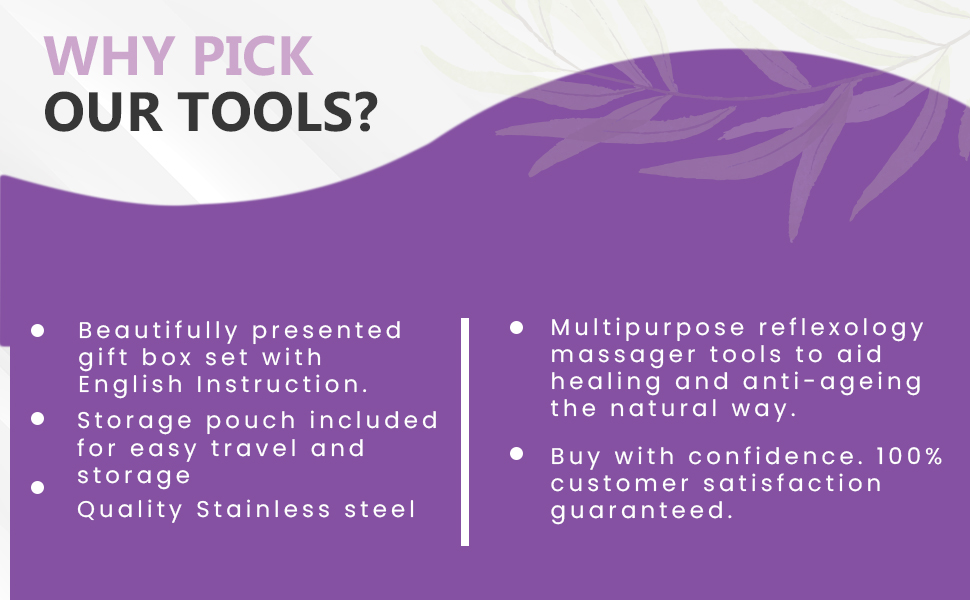 WHY PICK
OUR TOOLS?

- Beautifully presented gift box set with English Instruction.
- Storage pouch included for easy travel and storage
- Quality Stainless steel

- Multipurpose reflexology massager tools to aid healing and anti-ageing the natural way.
- Buy with confidence. 100% customer satisfaction guaranteed.